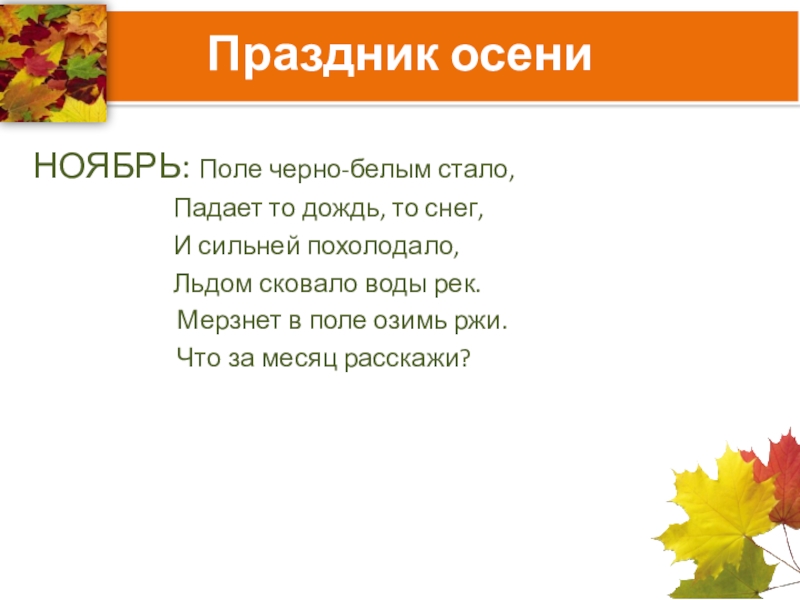 Праздник осени

НОЯБРЬ: Поле черно-белым стало,
Падает то дождь, то снег,
И сильней похолодало,
Льдом сковало воды рек.
Мерзнет в поле озимь ржи.
Что за месяц расскажи?